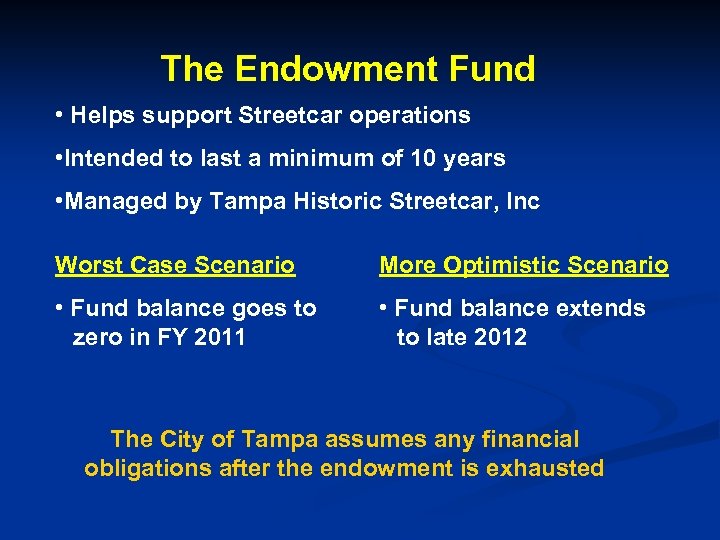 The Endowment Fund

• Helps support Streetcar operations

•Intended to last a minimum of 10 years

•Managed by Tampa Historic Streetcar, Inc

Worst Case Scenario

• Fund balance goes to zero in FY 2011

More Optimistic Scenario

• Fund balance extends to late 2012

The City of Tampa assumes any financial obligations after the endowment is exhausted